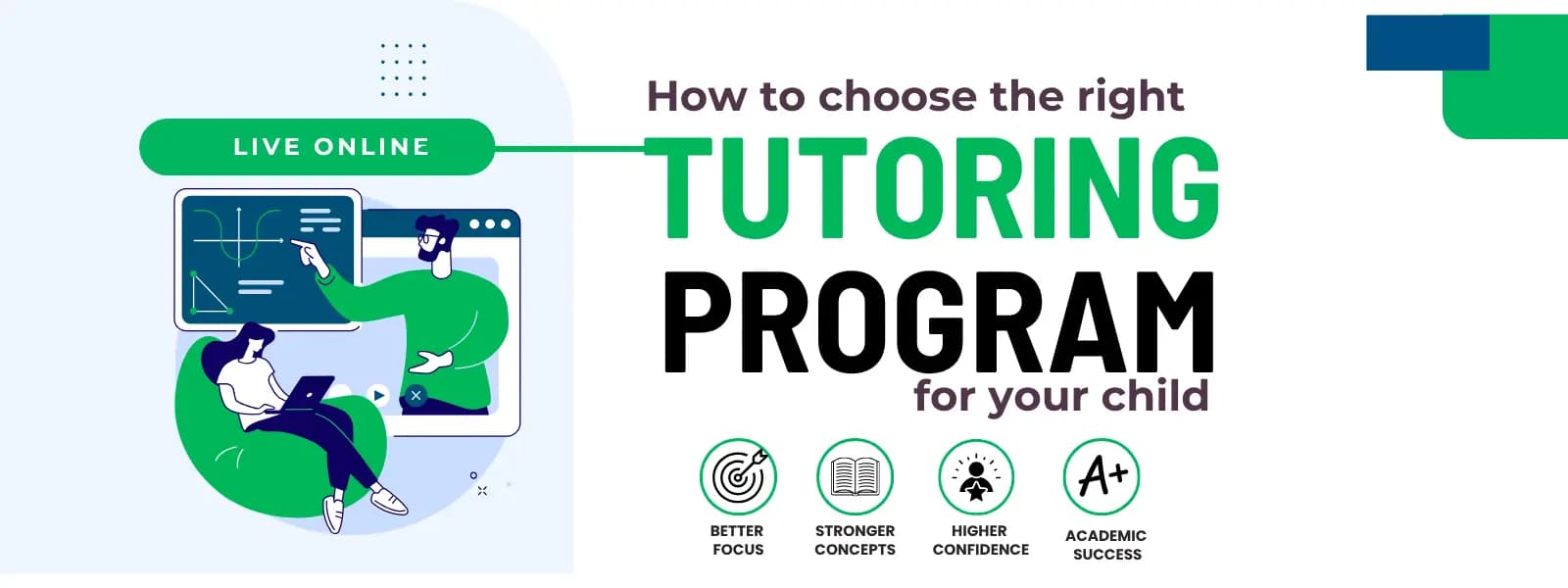 LIVE ONLINE

How to choose the right
TUTORING
PROGRAM
for your child

A+

BETTER FOCUS

STRONGER CONCEPTS

HIGHER CONFIDENCE

ACADEMIC SUCCESS